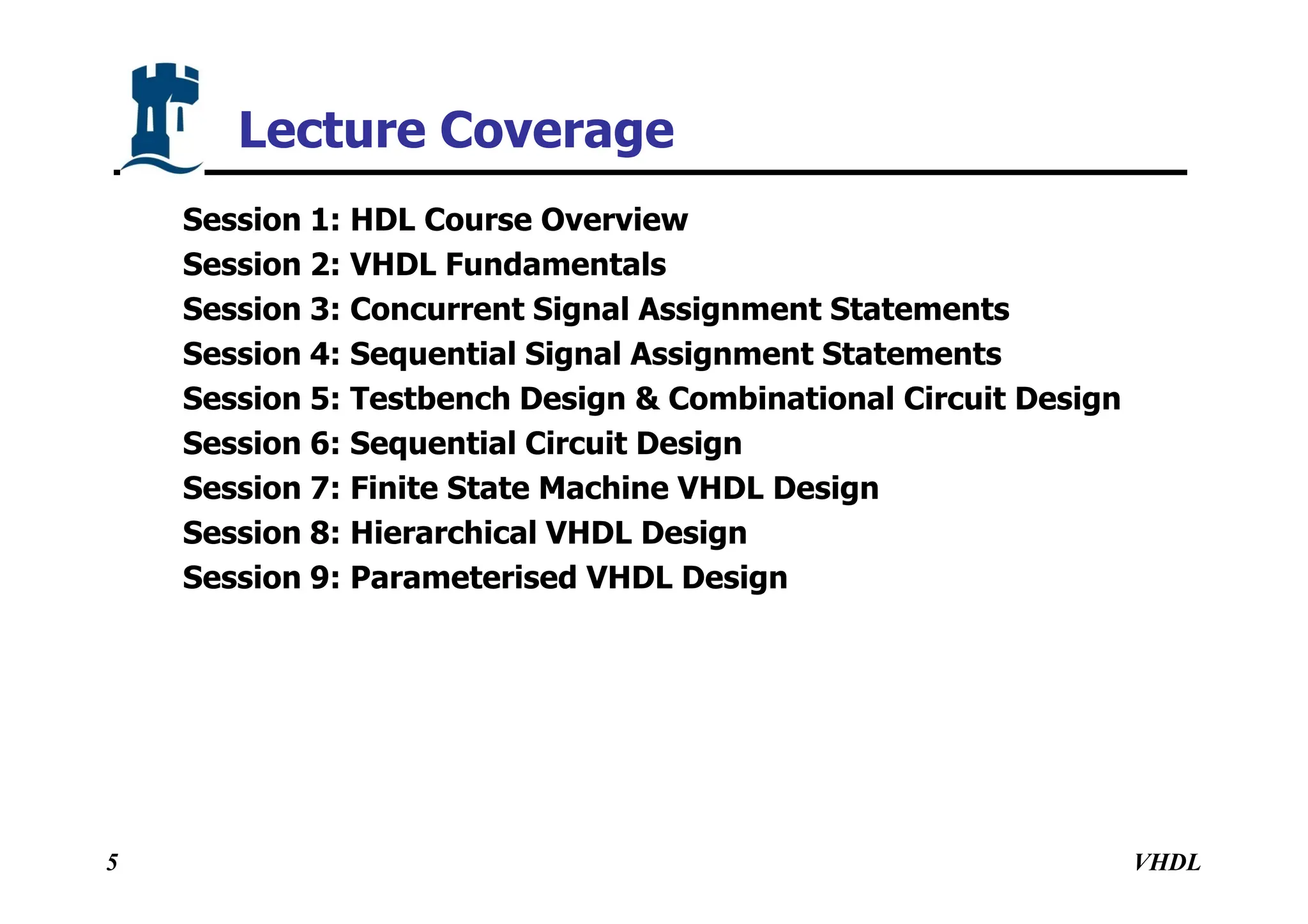 Lecture Coverage

Session 1: HDL Course Overview
Session 2: VHDL Fundamentals
Session 3: Concurrent Signal Assignment Statements
Session 4: Sequential Signal Assignment Statements
Session 5: Testbench Design & Combinational Circuit Design
Session 6: Sequential Circuit Design
Session 7: Finite State Machine VHDL Design
Session 8: Hierarchical VHDL Design
Session 9: Parameterised VHDL Design

5

VHDL